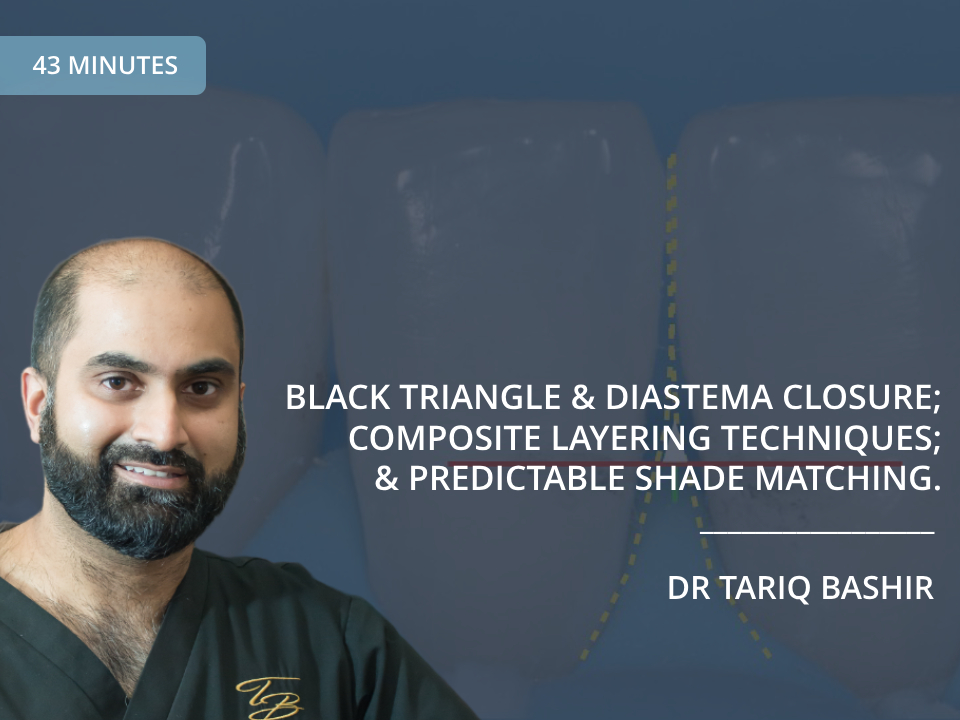 43 MINUTES

BLACK TRIANGLE & DIASTEMA CLOSURE; COMPOSITE LAYERING TECHNIQUES; & PREDICTABLE SHADE MATCHING.

DR TARIQ BASHIR

TB